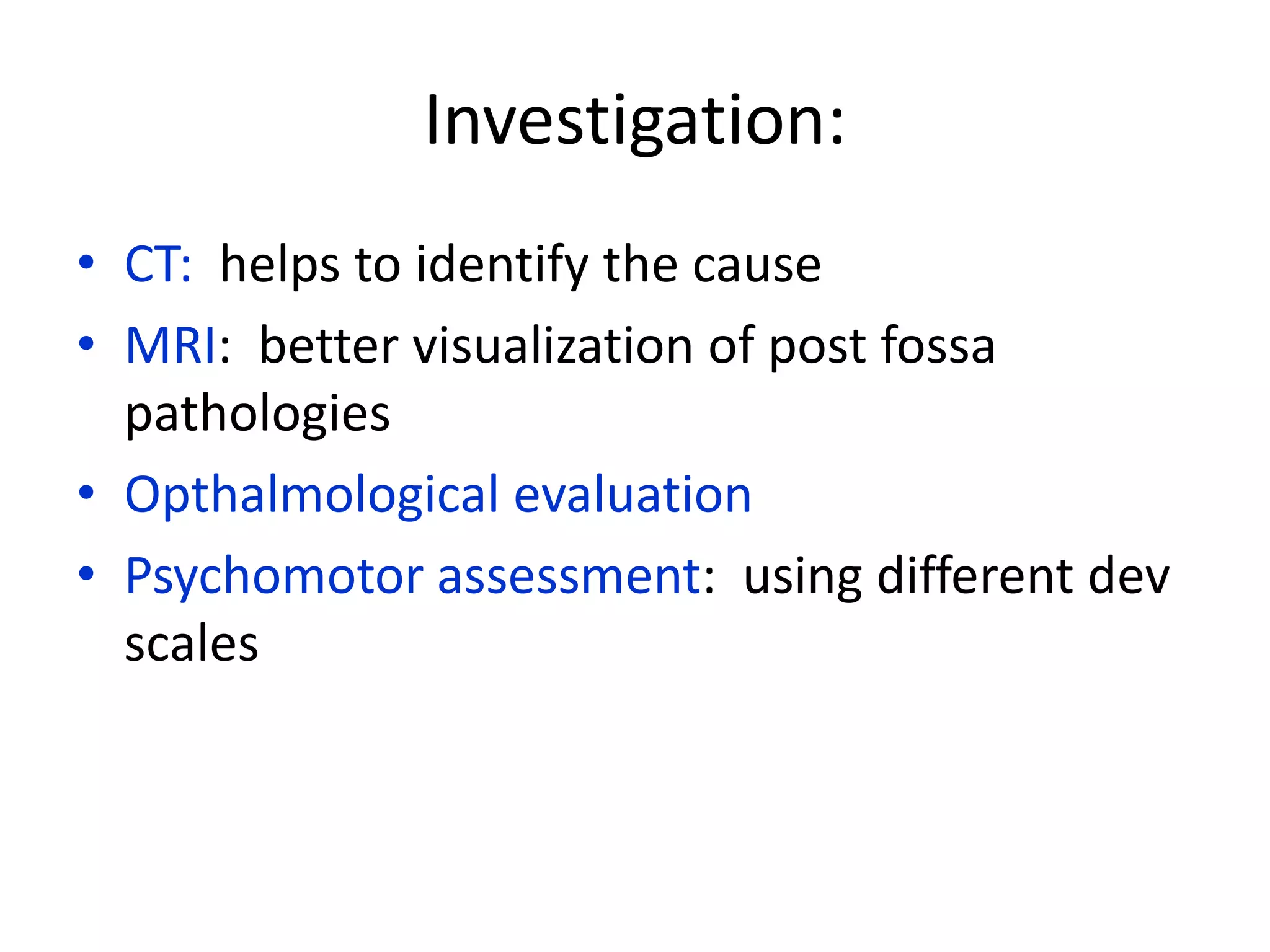 Investigation:

• CT: helps to identify the cause
• MRI: better visualization of post fossa pathologies
• Opthalmological evaluation
• Psychomotor assessment: using different dev scales